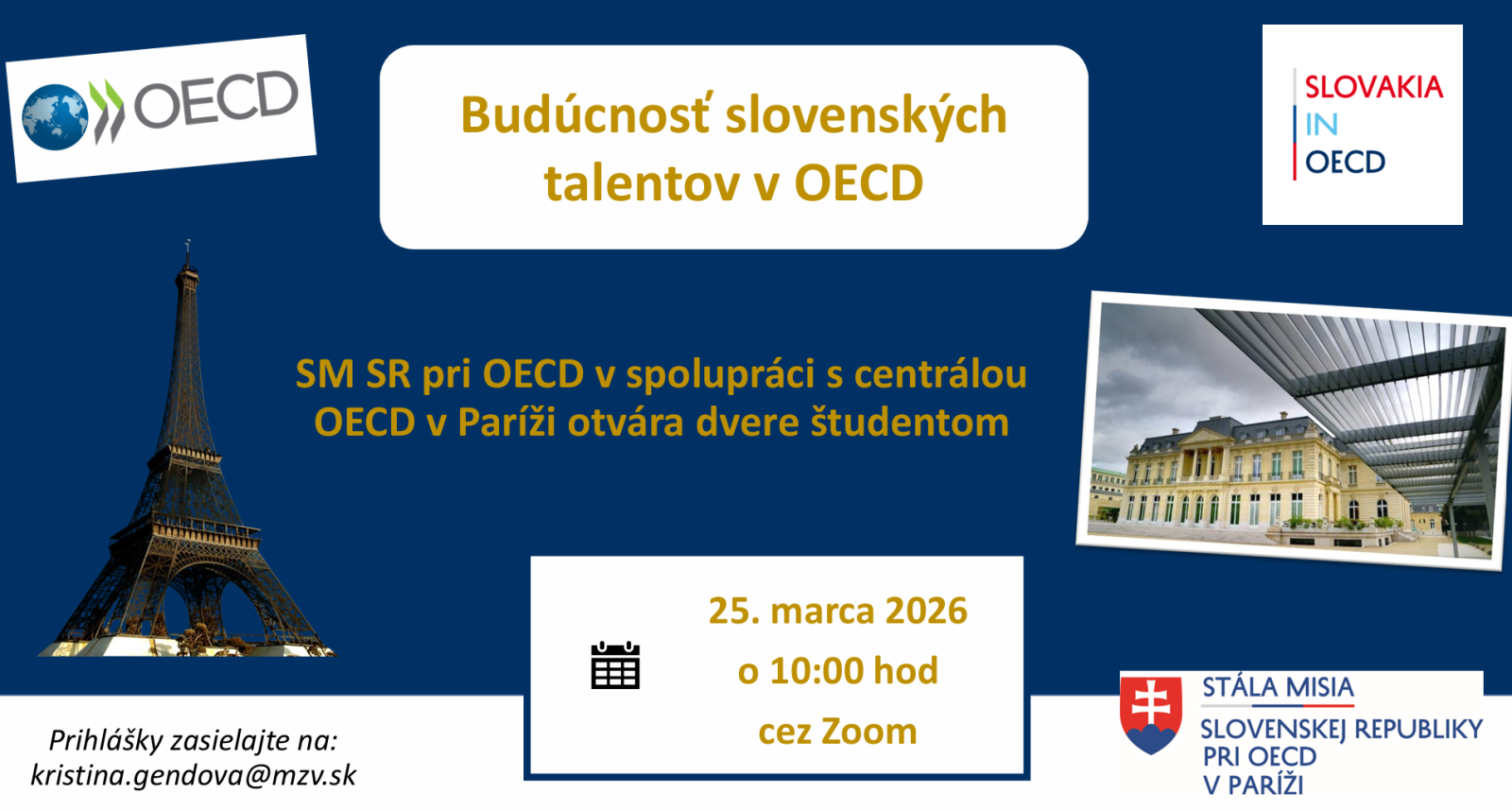 OECD

Budúcnosť slovenských talentov v OECD

SLOVAKIA
IN
OECD

SM SR pri OECD v spolupráci s centrálou OECD v Paríži otvára dvere študentom

25. marca 2026
o 10:00 hod
cez Zoom

Prihlášky zasielajte na:
kristina.gendova@mzv.sk

STÁLA MISIA
SLOVENSKEJ REPUBLIKY
PRI OECD
V PARÍŽI